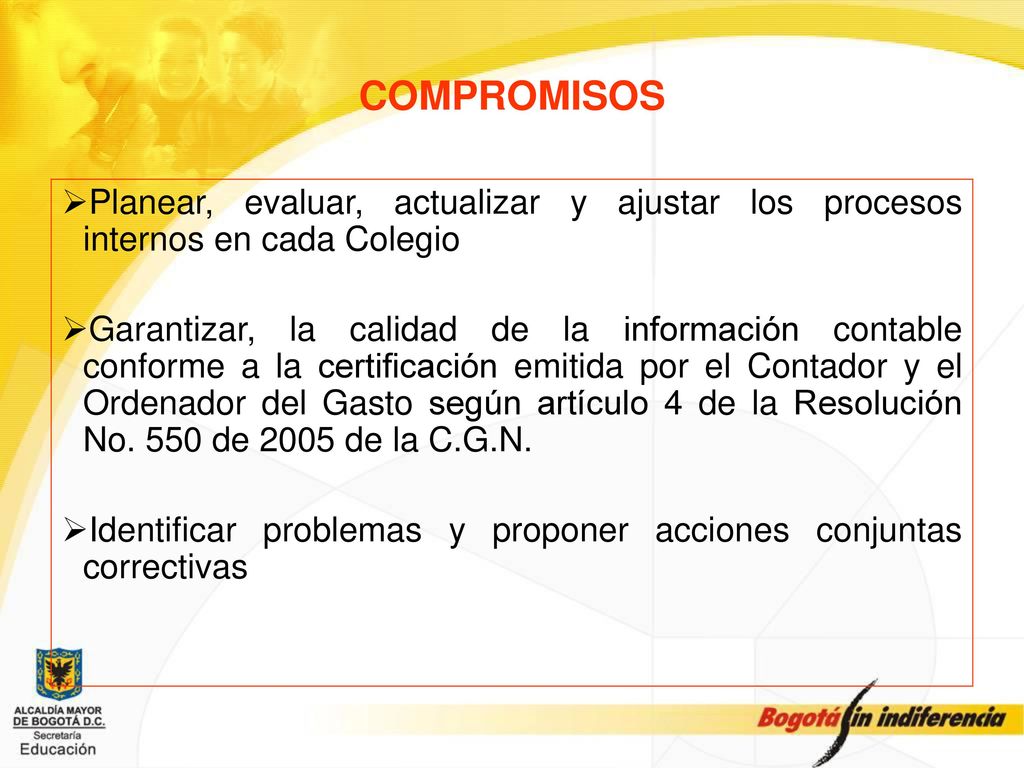 COMPROMISOS

➢Planear, evaluar, actualizar y ajustar los procesos internos en cada Colegio

➢Garantizar, la calidad de la información contable conforme a la certificación emitida por el Contador y el Ordenador del Gasto según artículo 4 de la Resolución No. 550 de 2005 de la C.G.N.

➢Identificar problemas y proponer acciones conjuntas correctivas

ALCALDÍA MAYOR DE BOGOTÁ D.C.
Secretaría
Educación

Bogotá sin indiferencia